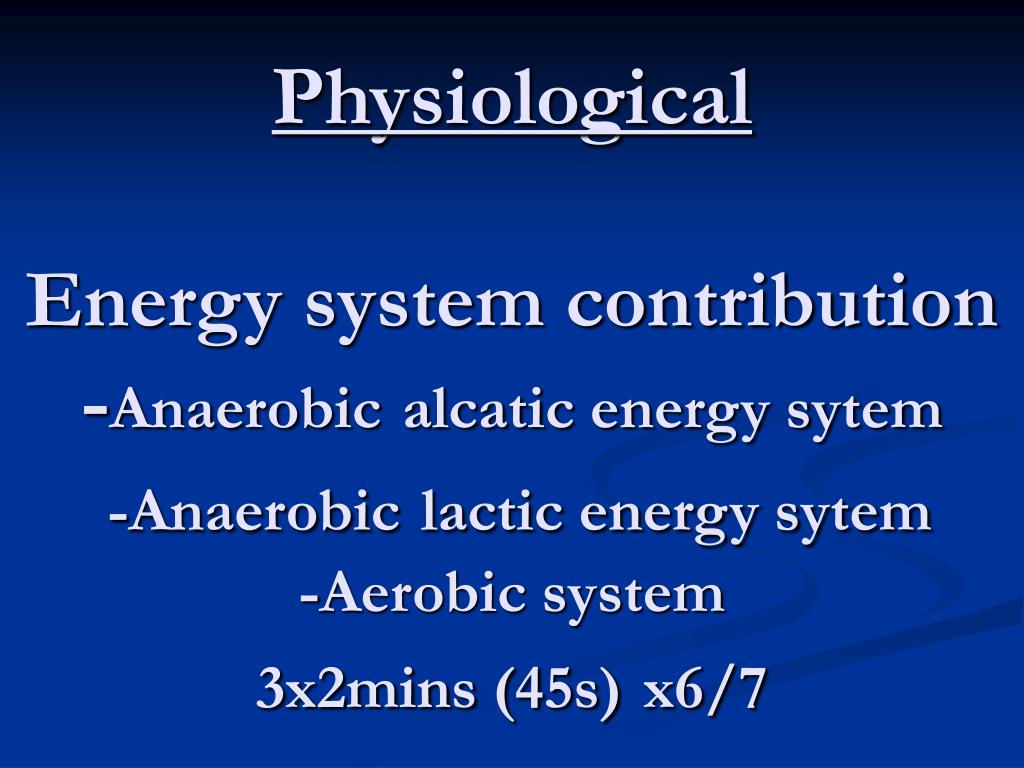 Physiological

Energy system contribution

-Anaerobic alcatic energy sytem

-Anaerobic lactic energy sytem

-Aerobic system

3x2mins (45s) x6/7